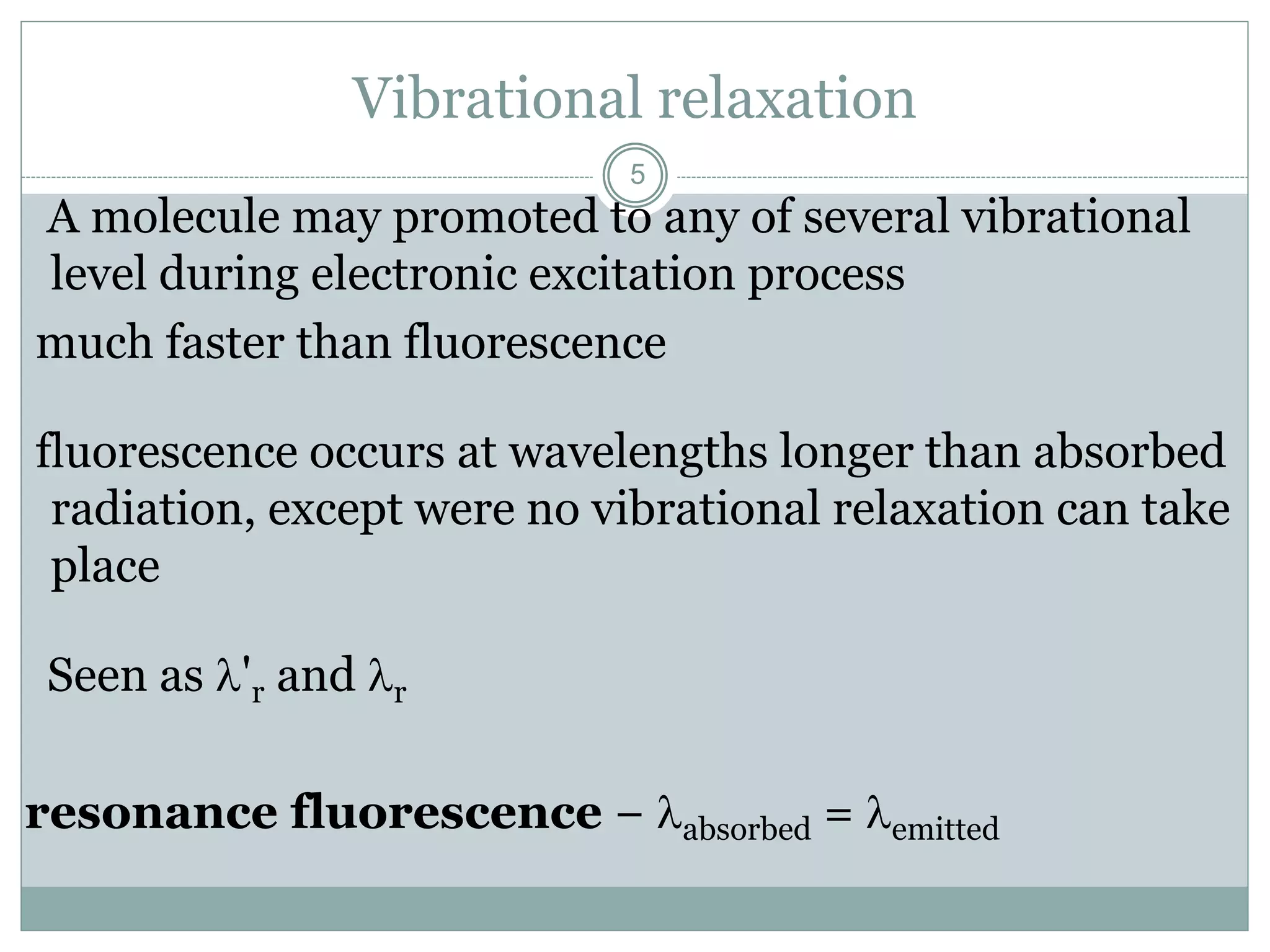 Vibrational relaxation

5

A molecule may promoted to any of several vibrational level during electronic excitation process

much faster than fluorescence

fluorescence occurs at wavelengths longer than absorbed radiation, except were no vibrational relaxation can take place

Seen as $\lambda'_r$ and $\lambda_r$

resonance fluorescence – $\lambda_{absorbed} = \lambda_{emitted}$